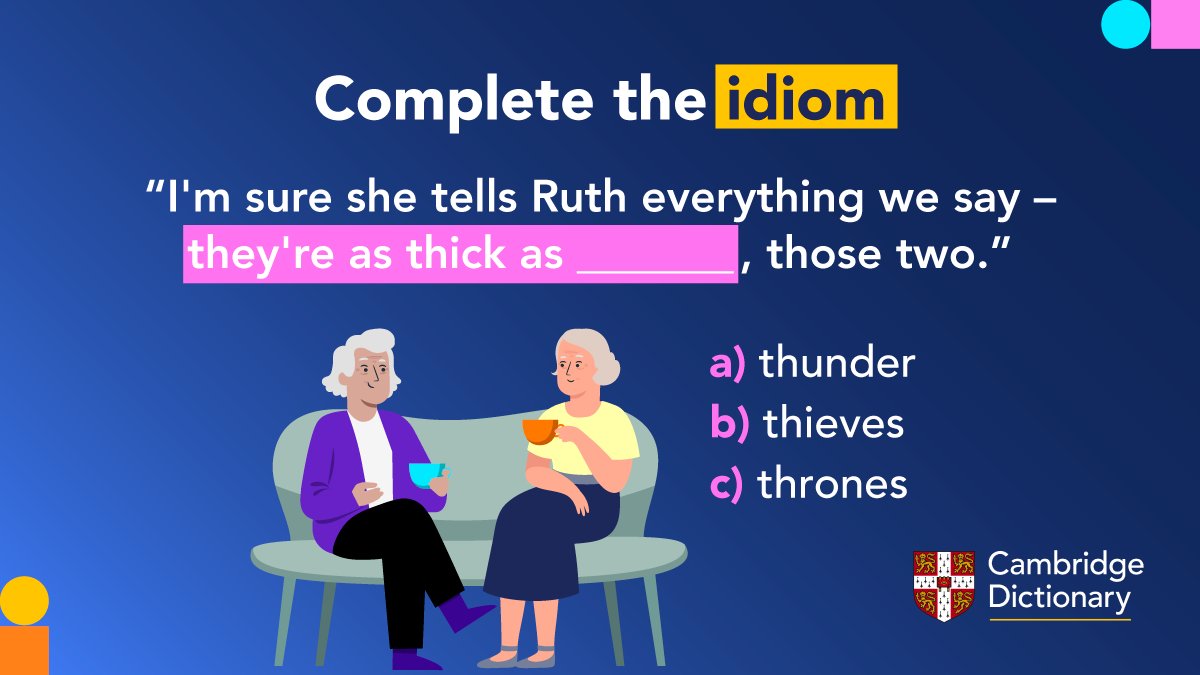 Complete the idiom

“I'm sure she tells Ruth everything we say – they're as thick as _______, those two.”

a) thunder
b) thieves
c) thrones

Cambridge Dictionary